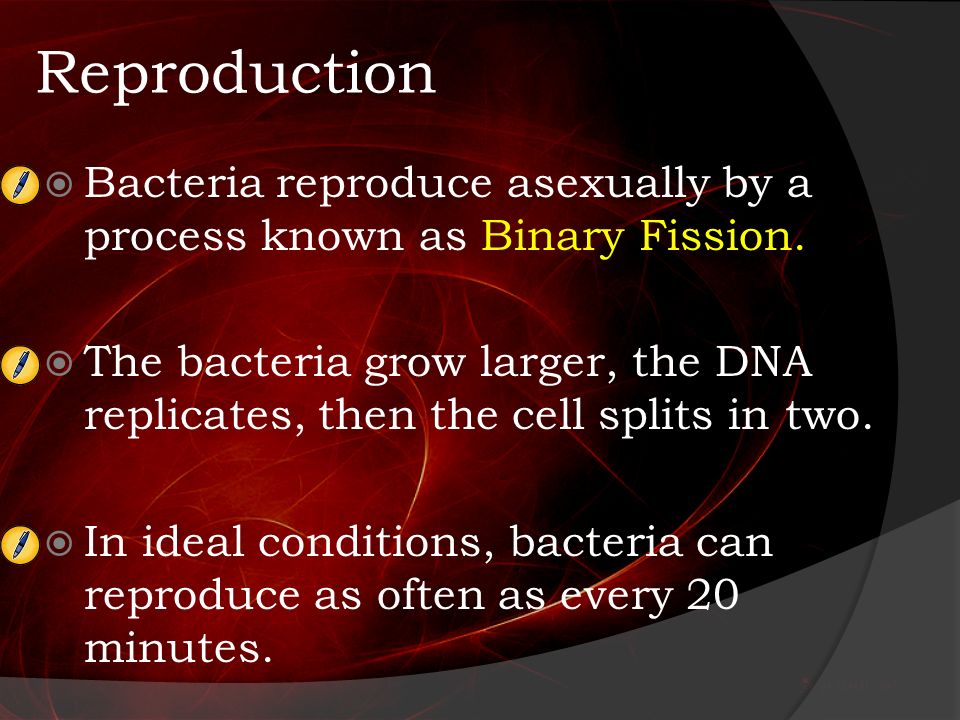 Reproduction

Bacteria reproduce asexually by a process known as Binary Fission.

The bacteria grow larger, the DNA replicates, then the cell splits in two.

In ideal conditions, bacteria can reproduce as often as every 20 minutes.